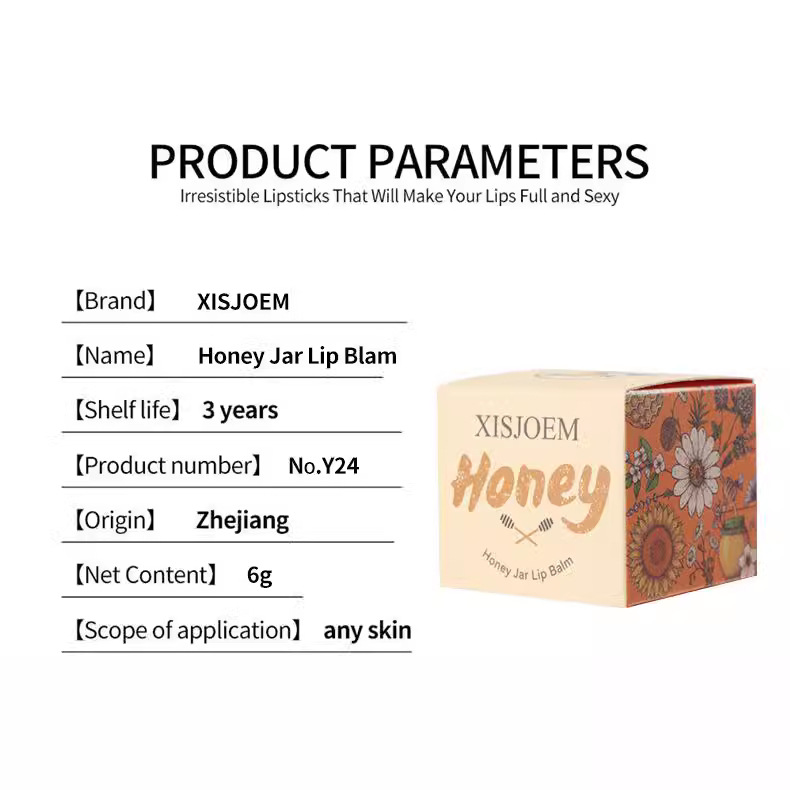 PRODUCT PARAMETERS
Irresistible Lipsticks That Will Make Your Lips Full and Sexy

【Brand】 XISJOEM

【Name】 Honey Jar Lip Blam

【Shelf life】 3 years

【Product number】 No.Y24

【Origin】 Zhejiang

【Net Content】 6g

【Scope of application】 any skin

XISJOEM
Honey
Honey Jar Lip Balm